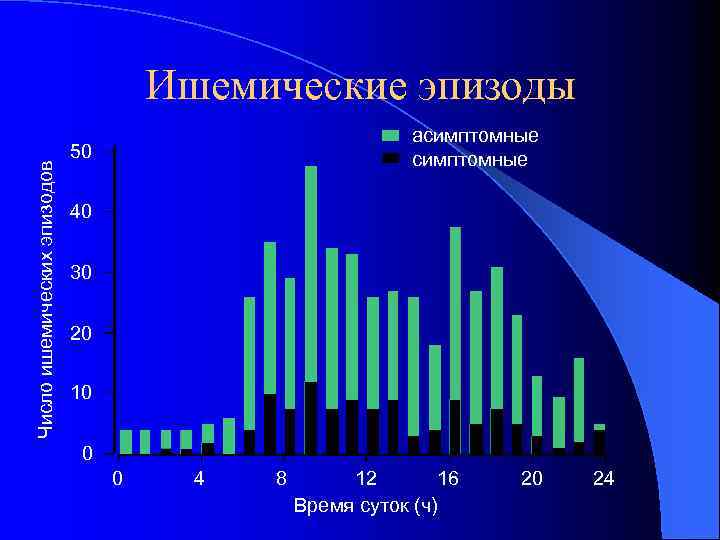 Ишемические эпизоды

асимптомные
симптомные

Число ишемических эпизодов

50
40
30
20
10
0

0
4
8
12
16
20
24

Время суток (ч)